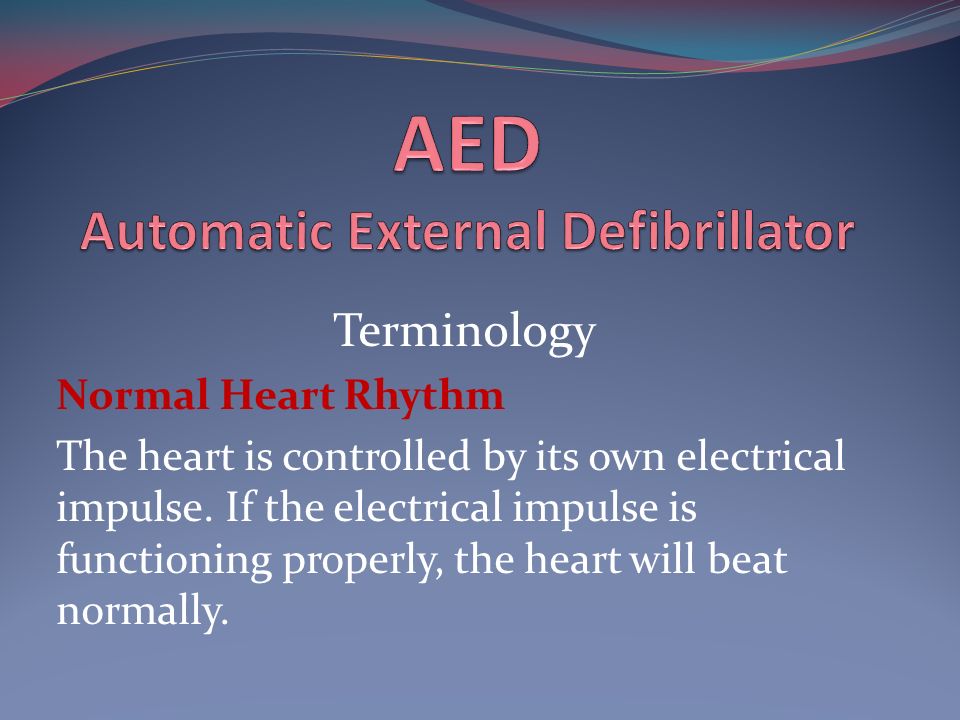 AED
Automatic External Defibrillator

Terminology

Normal Heart Rhythm

The heart is controlled by its own electrical impulse. If the electrical impulse is functioning properly, the heart will beat normally.